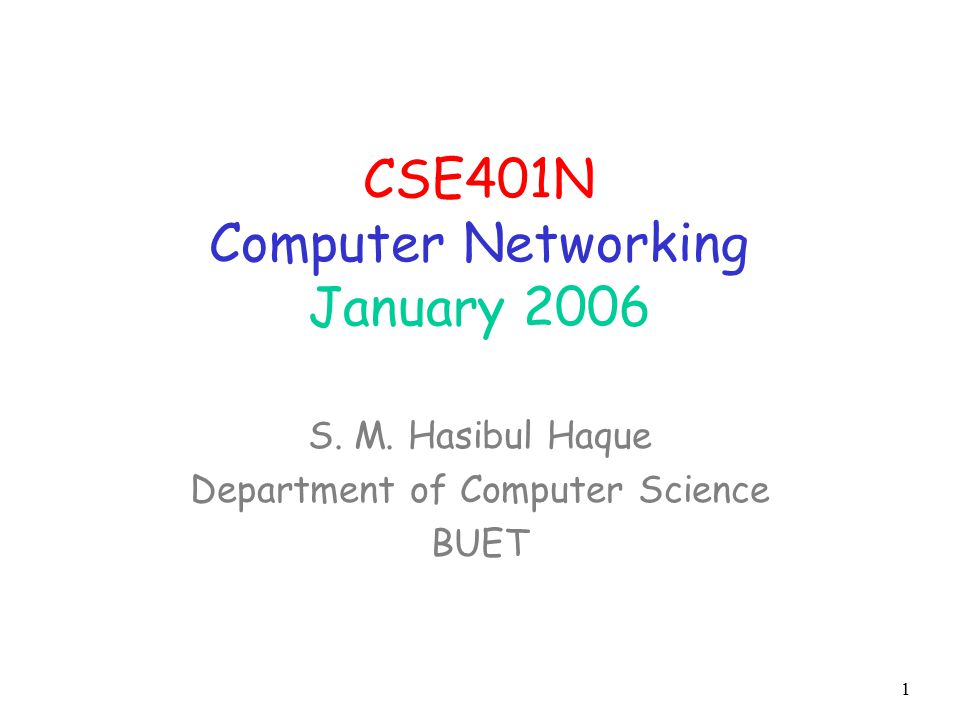 CSE401N
Computer Networking
January 2006

S. M. Hasibul Haque
Department of Computer Science
BUET

1